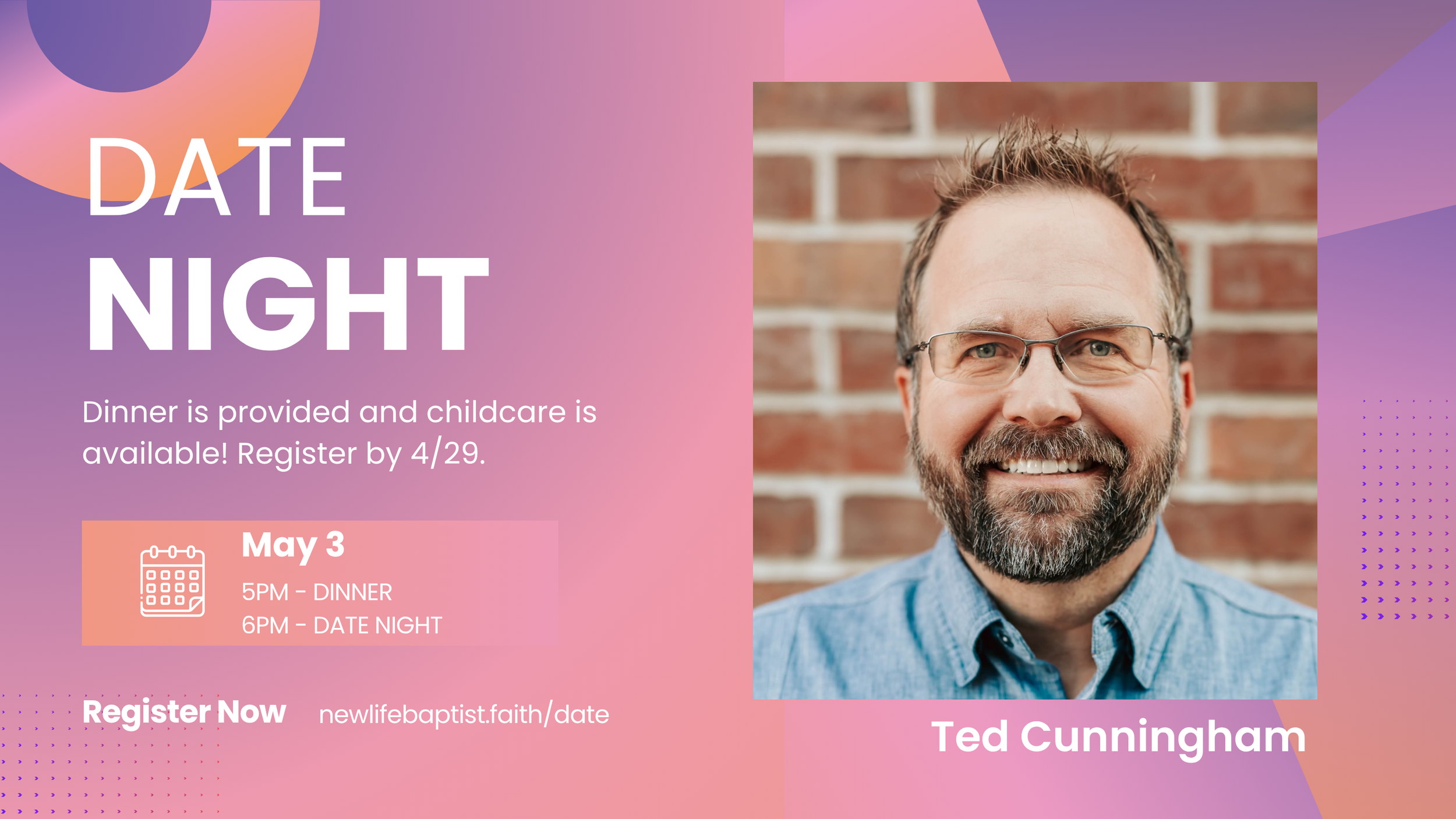 DATE
NIGHT

Dinner is provided and childcare is available! Register by 4/29.

May 3
5PM - DINNER
6PM - DATE NIGHT

Register Now newlifebaptist.faith/date

Ted Cunningham